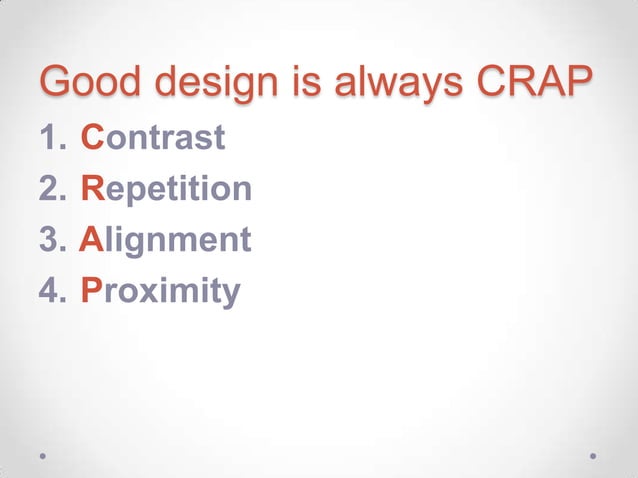 Good design is always CRAP

1. Contrast
2. Repetition
3. Alignment
4. Proximity